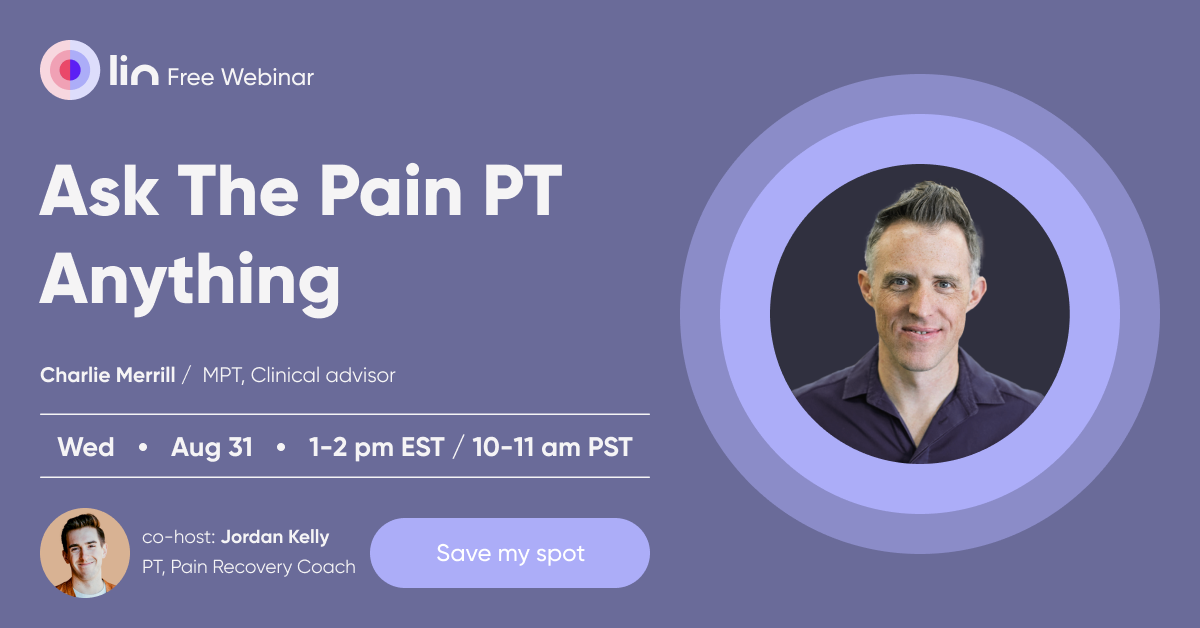 lin Free Webinar

Ask The Pain PT Anything

Charlie Merrill / MPT, Clinical advisor

Wed • Aug 31 • 1-2 pm EST / 10-11 am PST

co-host: Jordan Kelly
PT, Pain Recovery Coach

Save my spot